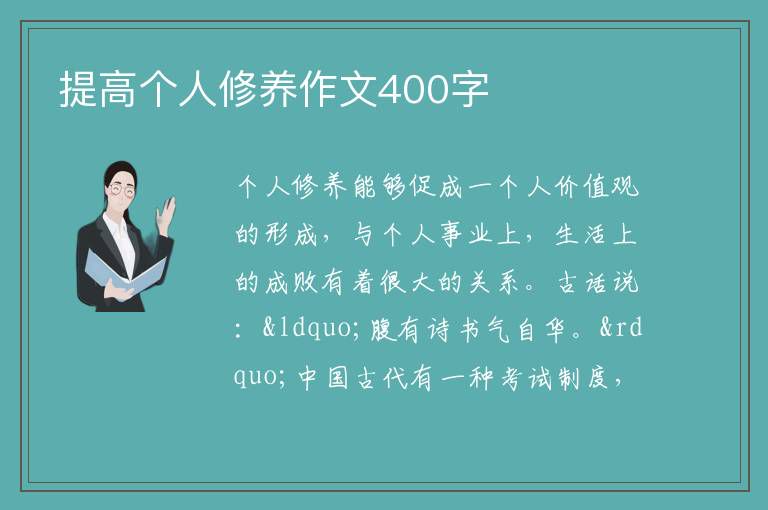 提高个人修养作文400字

个人修养能够促成一个人价值观的形成，与个人事业上，生活上的成败有着很大的关系。古话说：&ldquo;腹有诗书气自华。&rdquo;中国古代有一种考试制度，